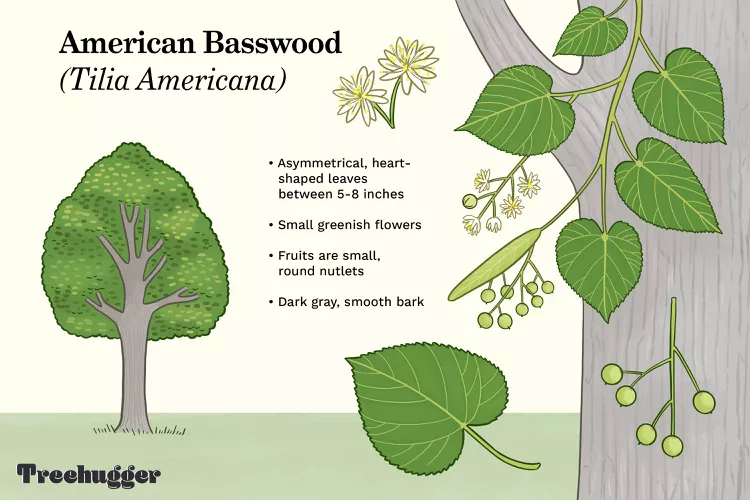 American Basswood
(Tilia Americana)

• Asymmetrical, heart-shaped leaves between 5-8 inches

• Small greenish flowers

• Fruits are small, round nutlets

• Dark gray, smooth bark

Treehugger